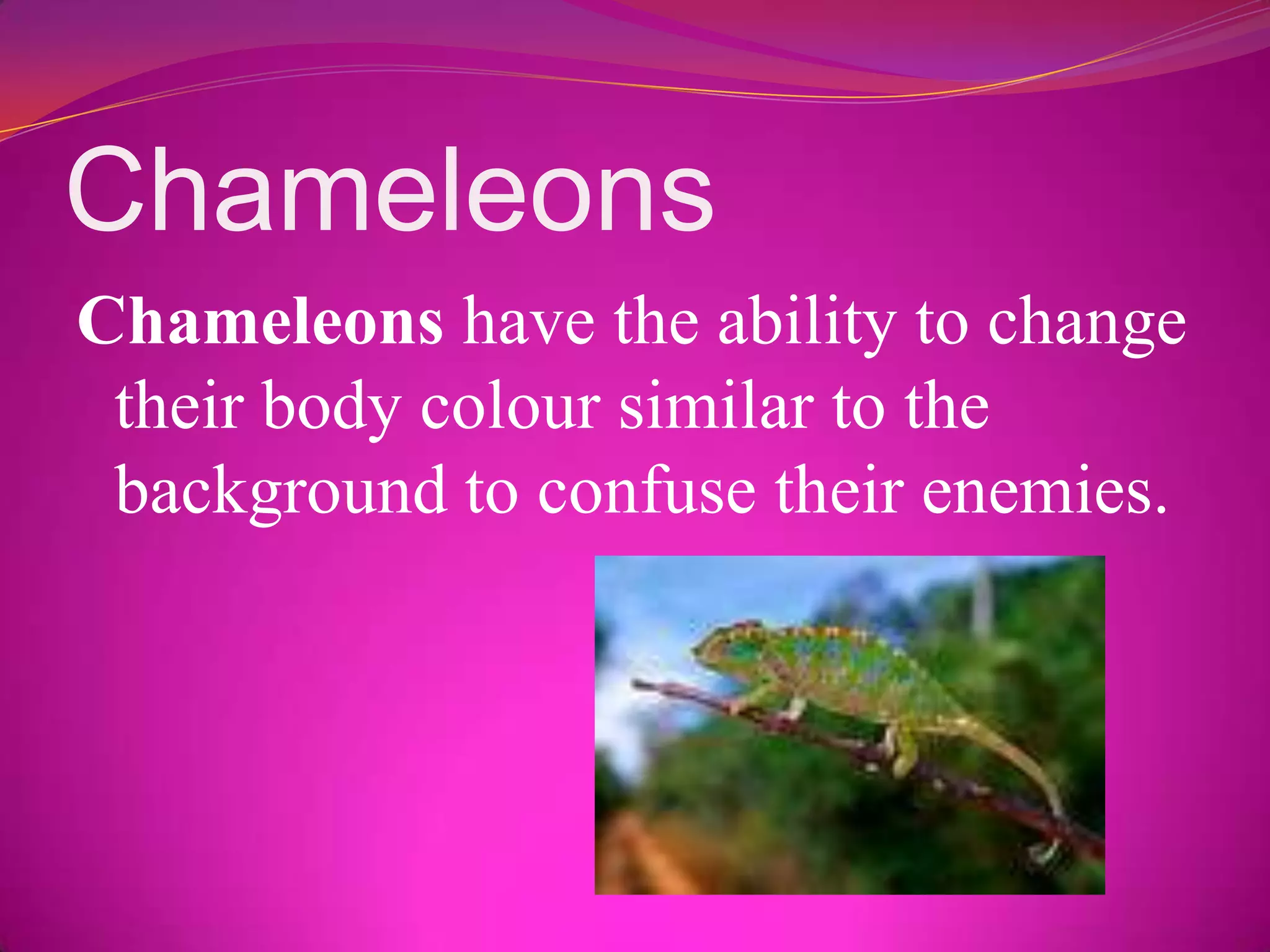 Chameleons

Chameleons have the ability to change their body colour similar to the background to confuse their enemies.